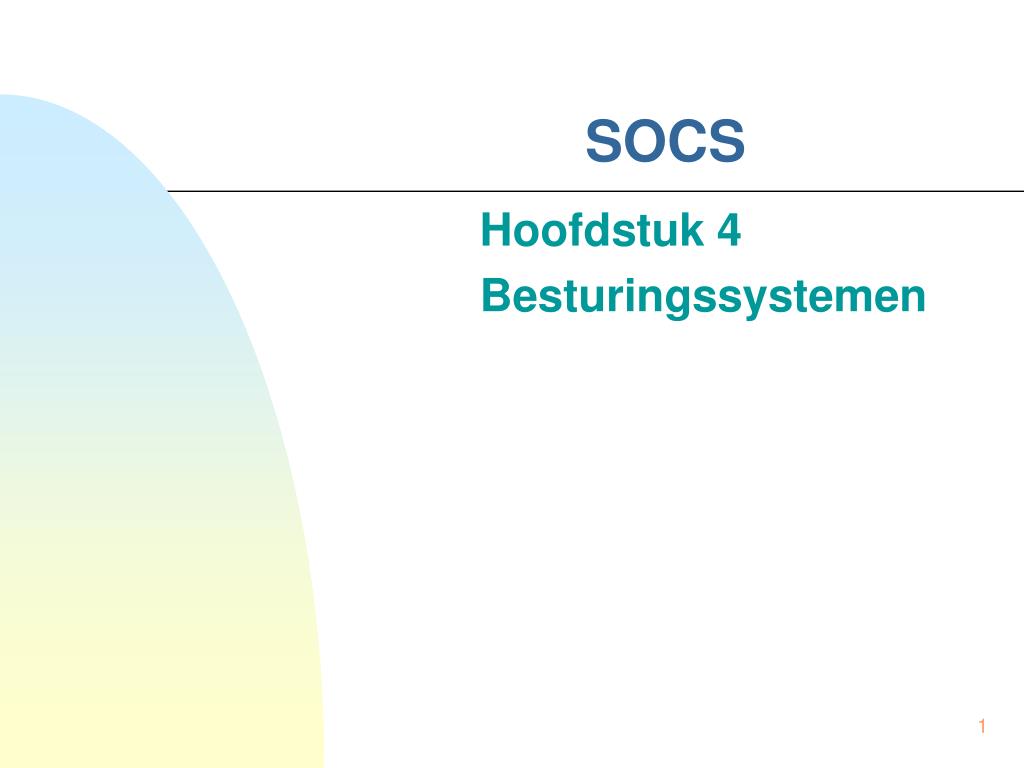 SOCS

Hoofdstuk 4
Besturingssystemen

1